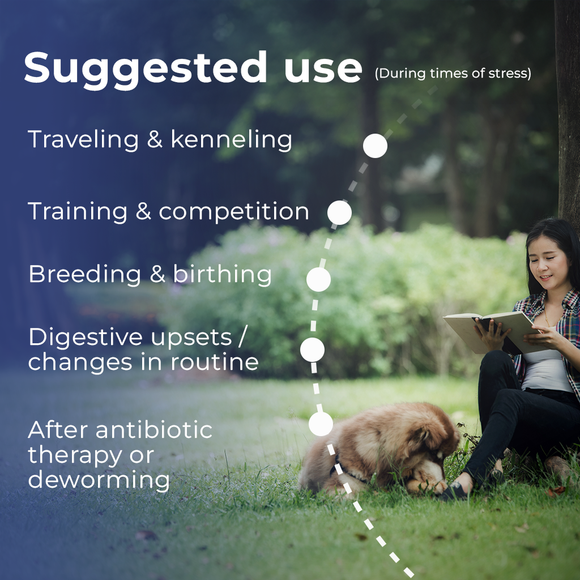 Suggested use (During times of stress)

Traveling & kenneling

Training & competition

Breeding & birthing

Digestive upsets / changes in routine

After antibiotic therapy or deworming